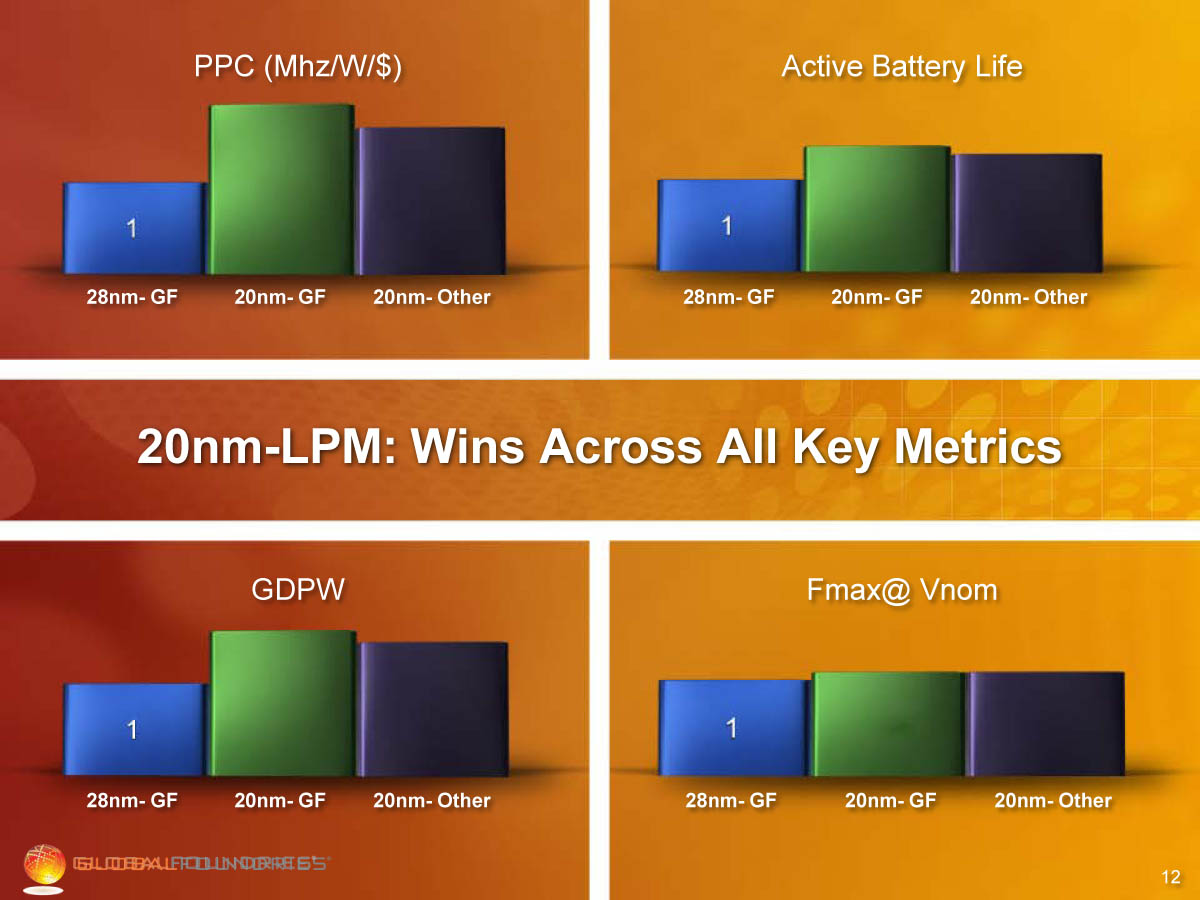 PPC (Mhz/W/$)

1

28nm- GF 20nm- GF 20nm- Other

Active Battery Life

1

28nm- GF 20nm- GF 20nm- Other

20nm-LPM: Wins Across All Key Metrics

GDPW

1

28nm- GF 20nm- GF 20nm- Other

Fmax@ Vnom

1

28nm- GF 20nm- GF 20nm- Other

GLOBALFOUNDRIES

12